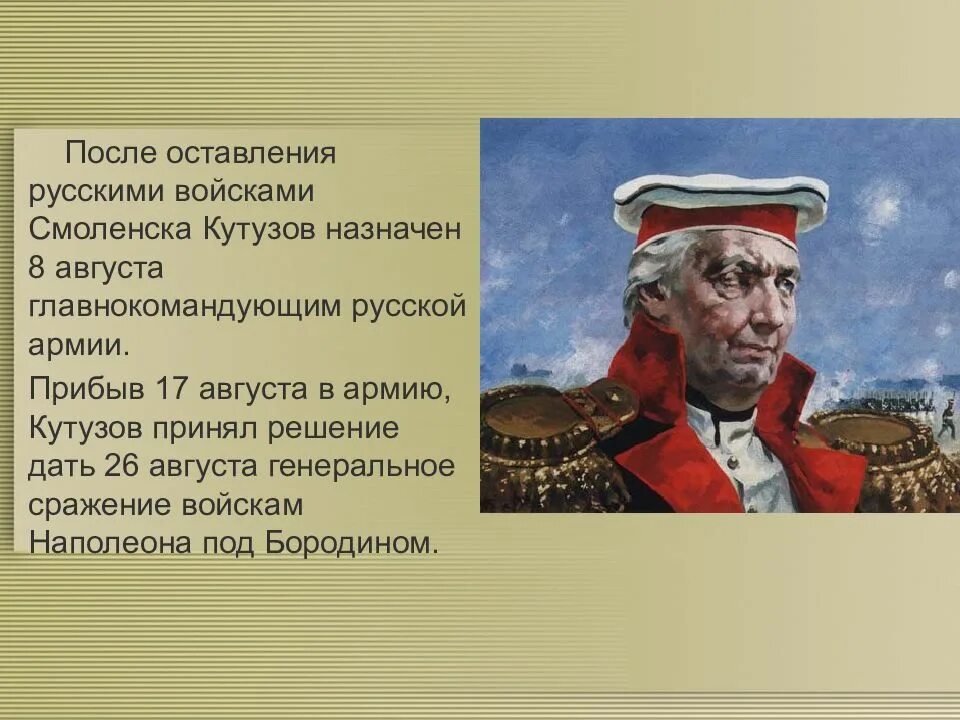 После оставления русскими войсками Смоленска Кутузов назначен 8 августа главнокомандующим русской армии.

Прибыв 17 августа в армию, Кутузов принял решение дать 26 августа генеральное сражение войскам Наполеона под Бородином.